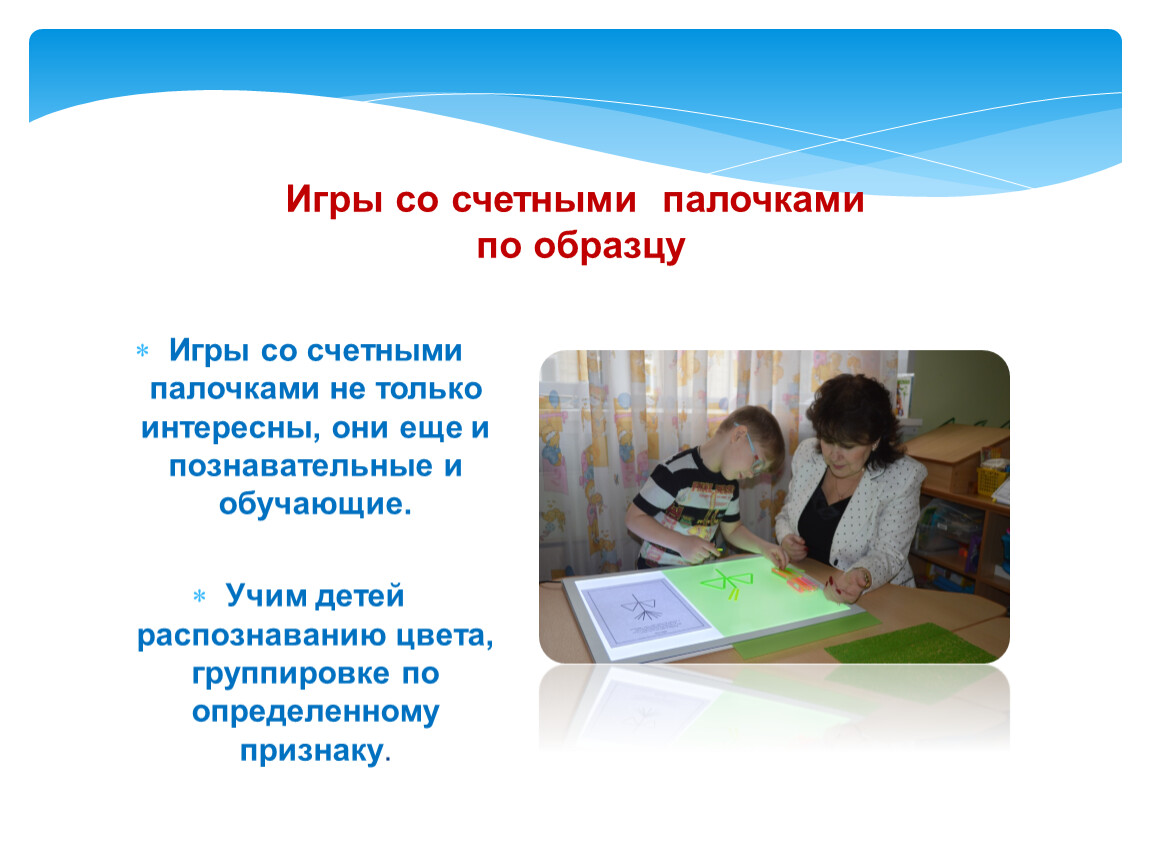 Игры со счетными палочками по образцу

* Игры со счетными палочками не только интересны, они еще и познавательные и обучающие.

* Учим детей распознаванию цвета, группировке по определенному признаку.